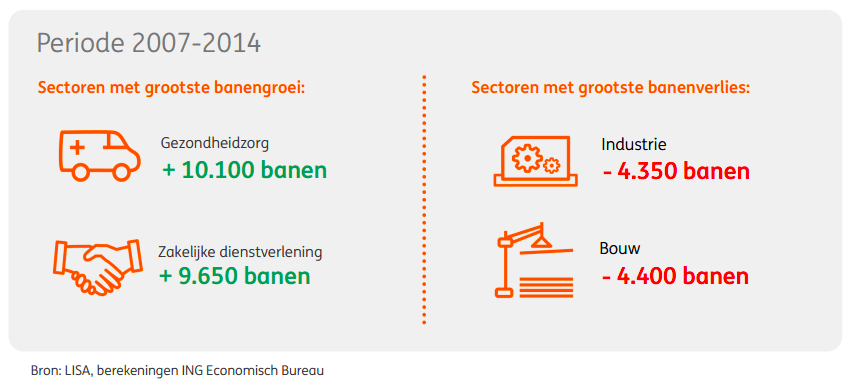 Periode 2007-2014

Sectoren met grootste banengroei:

Gezondheidzorg
+ 10.100 banen

Zakelijke dienstverlening
+ 9.650 banen

Sectoren met grootste banenverlies:

Industrie
- 4.350 banen

Bouw
- 4.400 banen

Bron: LISA, berekeningen ING Economisch Bureau